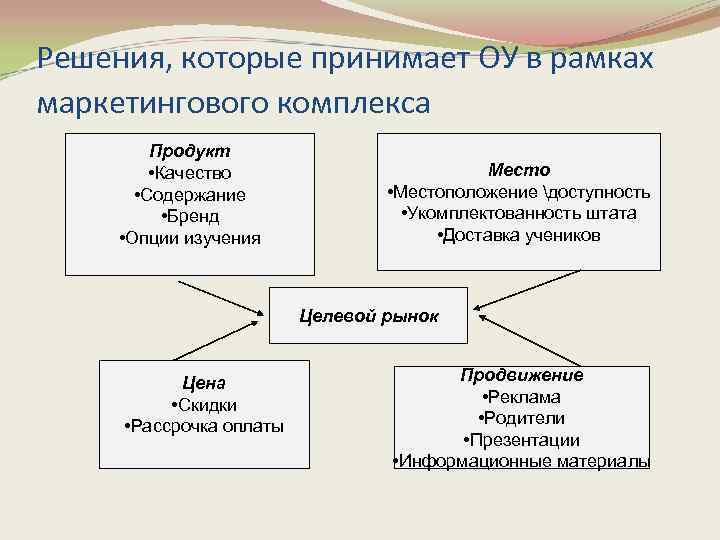 Решения, которые принимает ОУ в рамках маркетингового комплекса

Продукт
•Качество
•Содержание
•Бренд
•Опции изучения

Место
•Местоположение \доступность
•Укомплектованность штата
•Доставка учеников

Целевой рынок

Цена
•Скидки
•Рассрочка оплаты

Продвижение
•Реклама
•Родители
•Презентации
•Информационные материалы